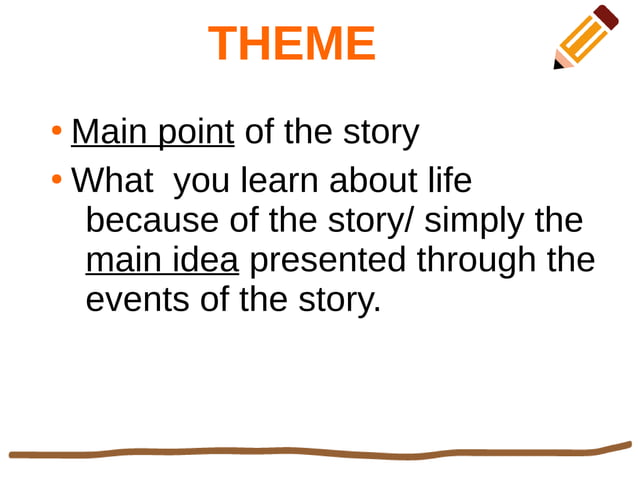 THEME

• Main point of the story

• What you learn about life because of the story/ simply the main idea presented through the events of the story.